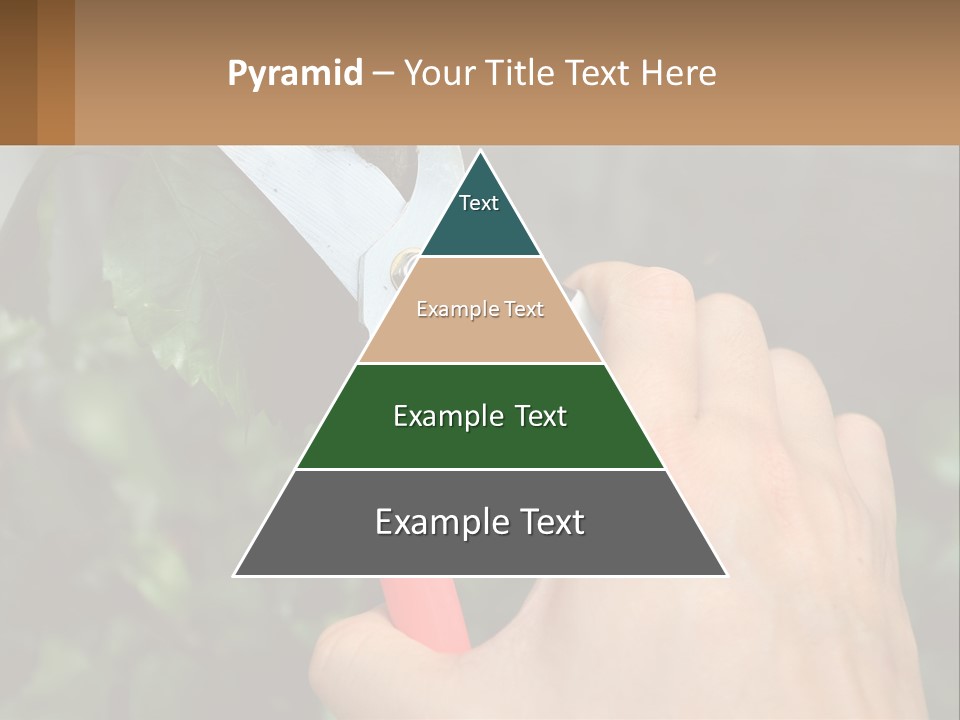 Pyramid – Your Title Text Here

Text

Example Text

Example Text

Example Text